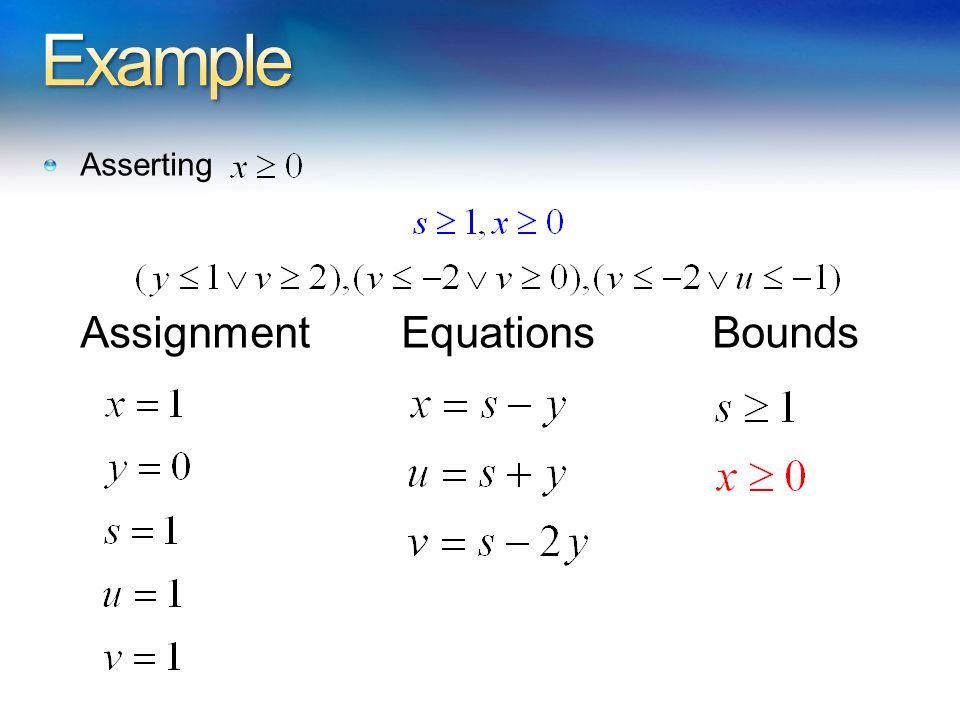 Example

Asserting $x \geq 0$

$s \geq 1, x \geq 0$

$(y \leq 1 \vee v \geq 2), (v \leq -2 \vee v \geq 0), (v \leq -2 \vee u \leq -1)$

Assignment

$x = 1$

$y = 0$

$s = 1$

$u = 1$

$v = 1$

Equations

$x = s - y$

$u = s + y$

$v = s - 2y$

Bounds

$s \geq 1$

$x \geq 0$